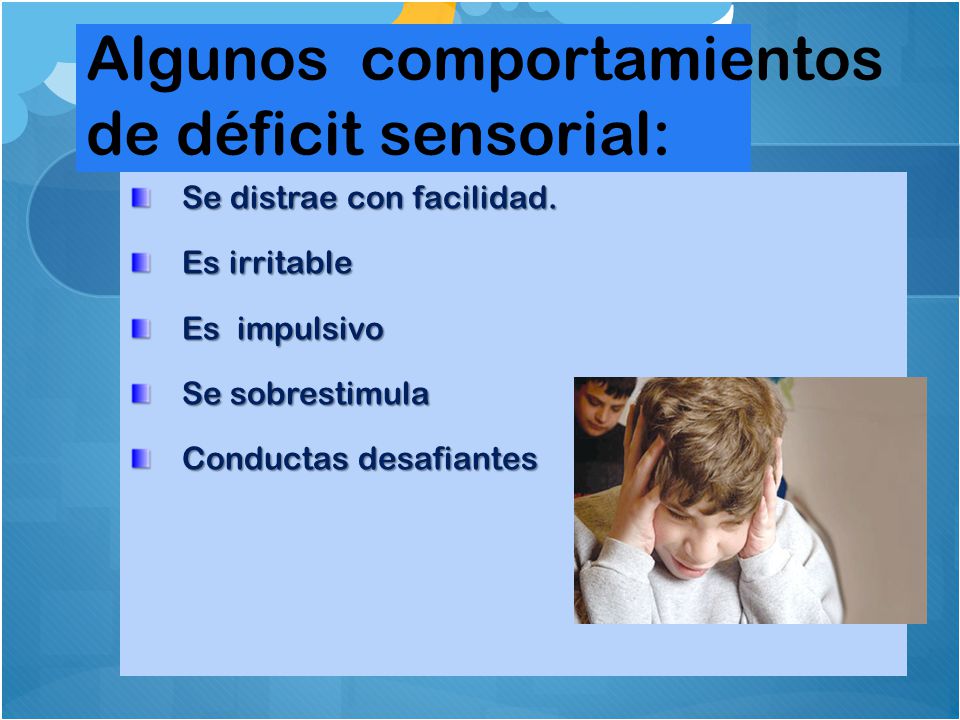 Algunos comportamientos de déficit sensorial:

Se distrae con facilidad.

Es irritable

Es impulsivo

Se sobrestimula

Conductas desafiantes